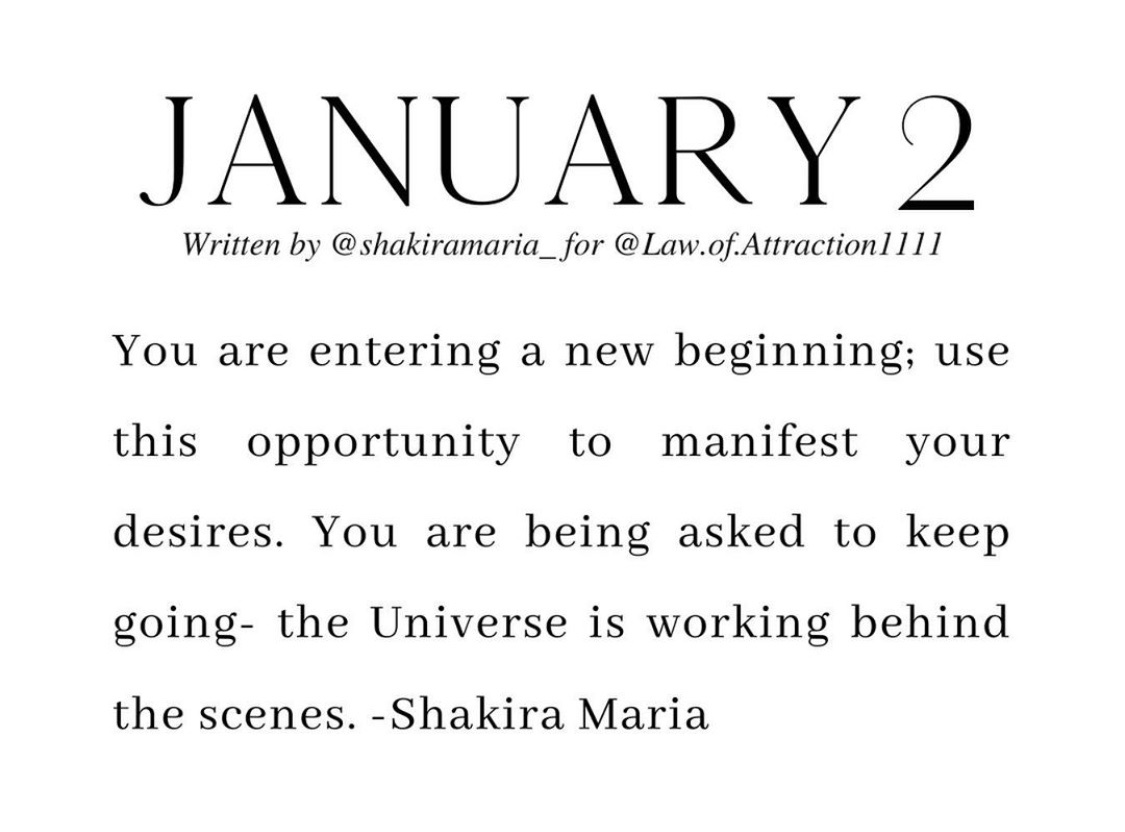 JANUARY 2

Written by @shakiramaria_ for @Law.of.Attraction1111

You are entering a new beginning; use this opportunity to manifest your desires. You are being asked to keep going- the Universe is working behind the scenes. -Shakira Maria